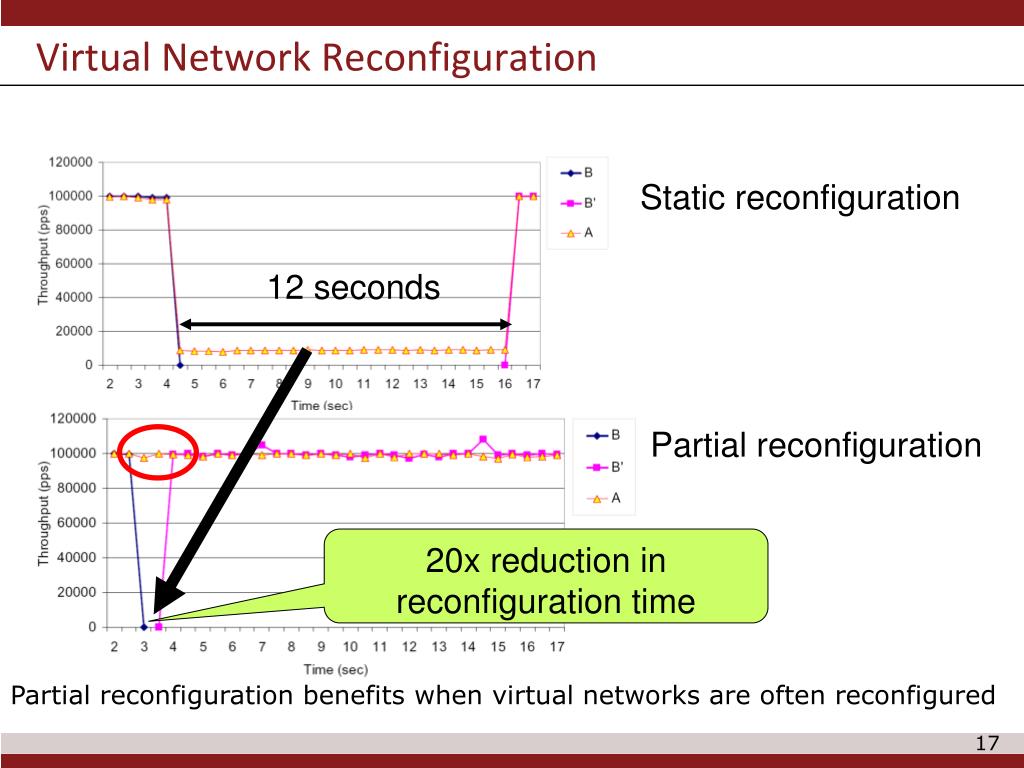 Virtual Network Reconfiguration

120000
100000
80000
60000
40000
20000
0

Throughput (pps)

2 3 4 5 6 7 8 9 10 11 12 13 14 15 16 17

Time (sec)

B
B'
A

Static reconfiguration

12 seconds

120000
100000
80000
60000
40000
20000
0

Throughput (pps)

2 3 4 5 6 7 8 9 10 11 12 13 14 15 16 17

Time (sec)

B
B'
A

Partial reconfiguration

20x reduction in reconfiguration time

Partial reconfiguration benefits when virtual networks are often reconfigured

17